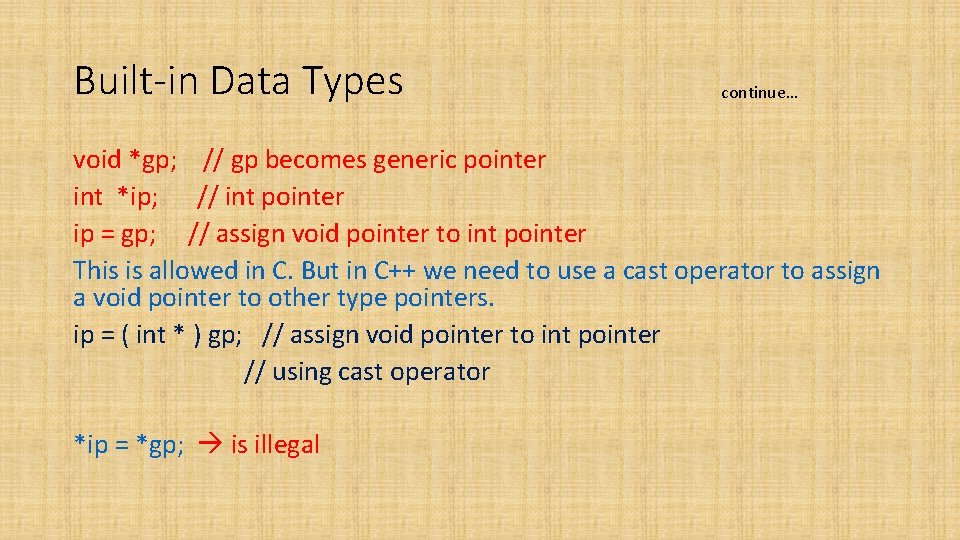 Built-in Data Types

continue…

void *gp; // gp becomes generic pointer
int *ip; // int pointer
ip = gp; // assign void pointer to int pointer

This is allowed in C. But in C++ we need to use a cast operator to assign a void pointer to other type pointers.

ip = ( int * ) gp; // assign void pointer to int pointer
// using cast operator

*ip = *gp; → is illegal